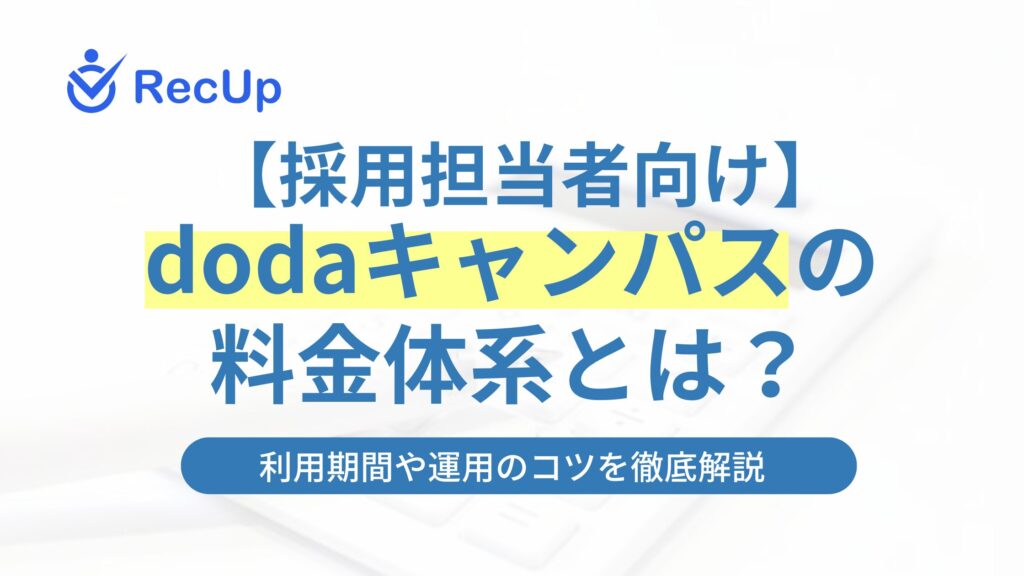 RecUp

【採用担当者向け】
dodaキャンパスの
料金体系とは？

利用期間や運用のコツを徹底解説